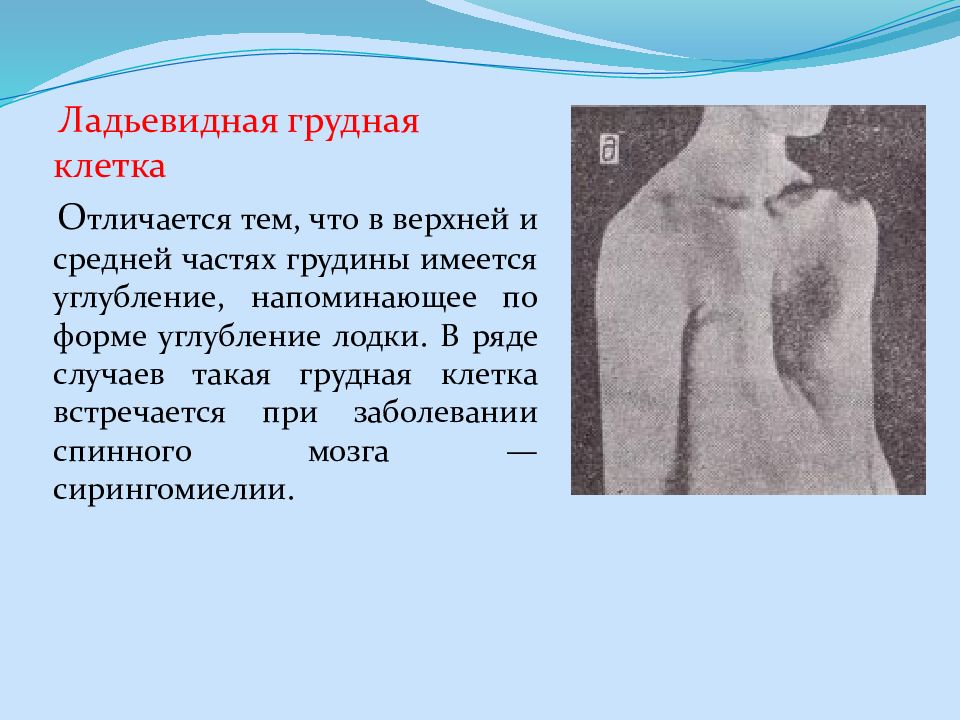 Ладьевидная грудная клетка

Отличается тем, что в верхней и средней частях грудины имеется углубление, напоминающее по форме углубление лодки. В ряде случаев такая грудная клетка встречается при заболевании спинного мозга — сирингомиелии.

а